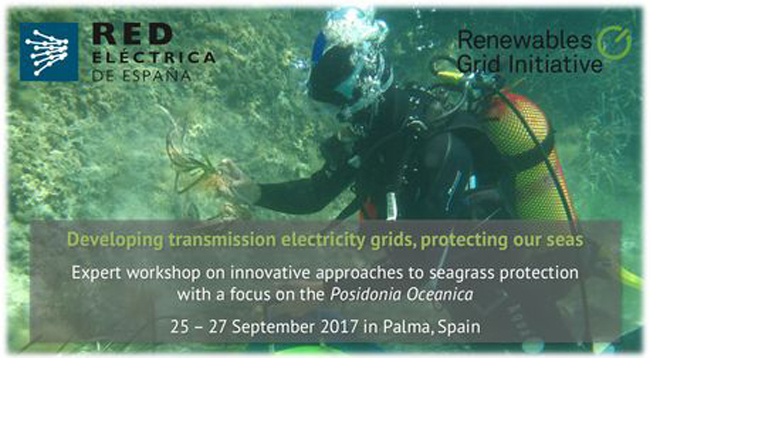 RED ELÉCTRICA DE ESPAÑA

Renewables Grid Initiative

Developing transmission electricity grids, protecting our seas

Expert workshop on innovative approaches to seagrass protection with a focus on the Posidonia Oceanica

25 – 27 September 2017 in Palma, Spain